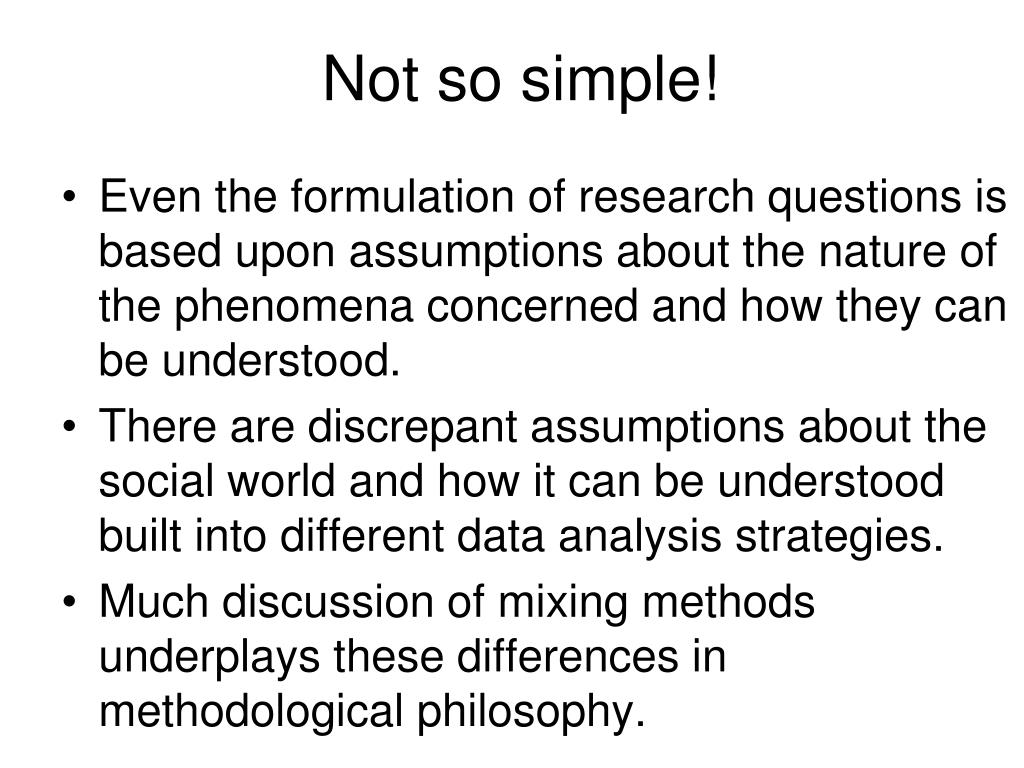 Not so simple!

• Even the formulation of research questions is based upon assumptions about the nature of the phenomena concerned and how they can be understood.
• There are discrepant assumptions about the social world and how it can be understood built into different data analysis strategies.
• Much discussion of mixing methods underplays these differences in methodological philosophy.